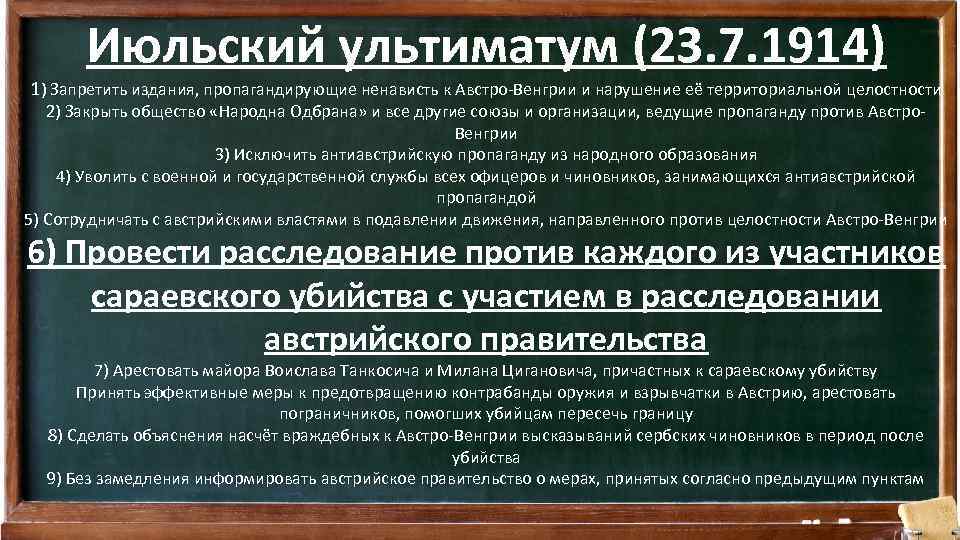 Июльский ультиматум (23.7.1914)

1) Запретить издания, пропагандирующие ненависть к Австро-Венгрии и нарушение её территориальной целостности
2) Закрыть общество «Народна Одбрана» и все другие союзы и организации, ведущие пропаганду против Австро-Венгрии
3) Исключить антиавстрийскую пропаганду из народного образования
4) Уволить с военной и государственной службы всех офицеров и чиновников, занимающихся антиавстрийской пропагандой
5) Сотрудничать с австрийскими властями в подавлении движения, направленного против целостности Австро-Венгрии

6) Провести расследование против каждого из участников сараевского убийства с участием в расследовании австрийского правительства

7) Арестовать майора Воислава Танкосича и Милана Цигановича, причастных к сараевскому убийству
Принять эффективные меры к предотвращению контрабанды оружия и взрывчатки в Австрию, арестовать пограничников, помогших убийцам пересечь границу
8) Сделать объяснения насчёт враждебных к Австро-Венгрии высказываний сербских чиновников в период после убийства
9) Без замедления информировать австрийское правительство о мерах, принятых согласно предыдущим пунктам